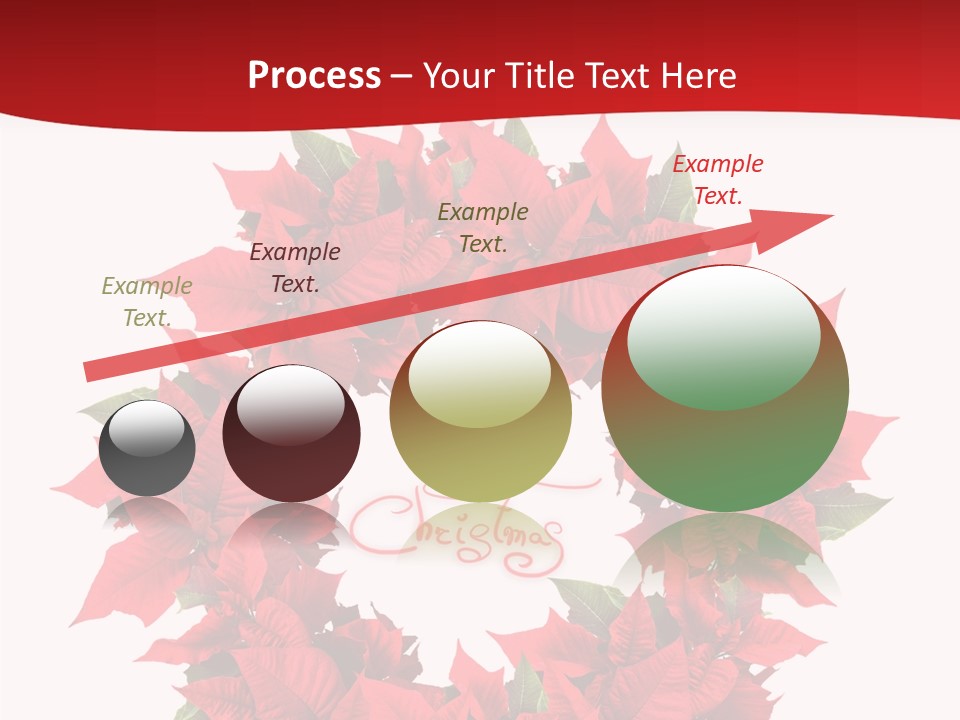 Process – Your Title Text Here

Example Text.

Example Text.

Example Text.

Example Text.

Christmas